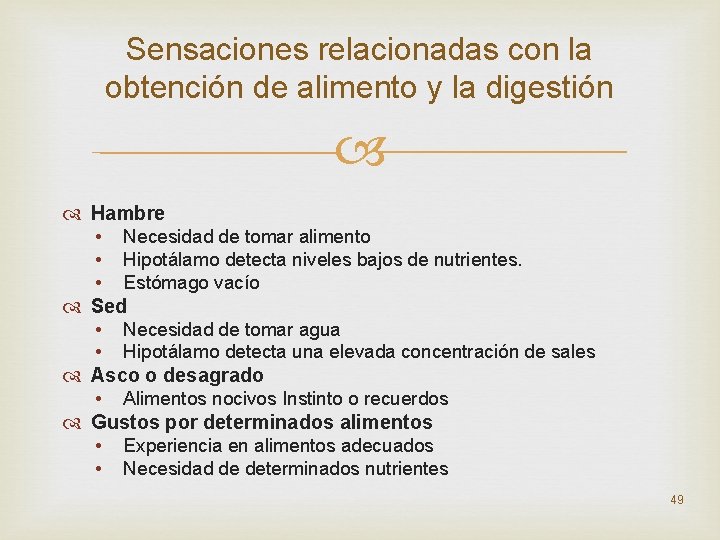 Sensaciones relacionadas con la obtención de alimento y la digestión

Hambre
• Necesidad de tomar alimento
• Hipotálamo detecta niveles bajos de nutrientes.
• Estómago vacío

Sed
• Necesidad de tomar agua
• Hipotálamo detecta una elevada concentración de sales

Asco o desagrado
• Alimentos nocivos Instinto o recuerdos

Gustos por determinados alimentos
• Experiencia en alimentos adecuados
• Necesidad de determinados nutrientes

49